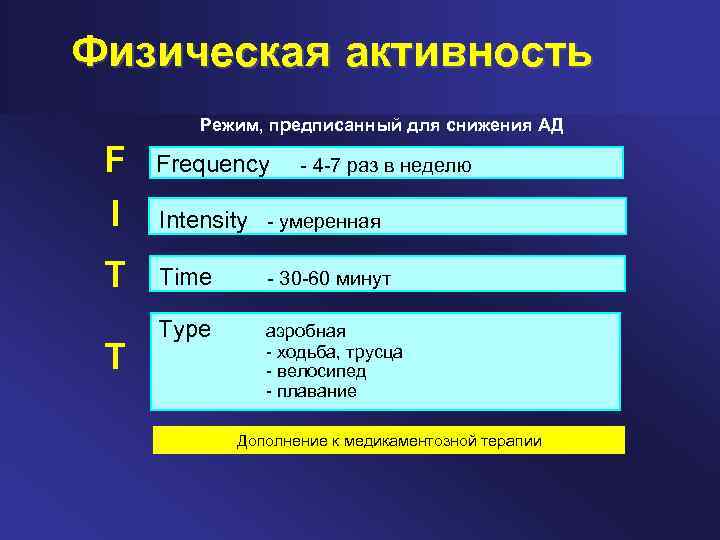 Физическая активность

Режим, предписанный для снижения АД

F Frequency - 4-7 раз в неделю

I Intensity - умеренная

T Time - 30-60 минут

T Type аэробная
- ходьба, трусца
- велосипед
- плавание

Дополнение к медикаментозной терапии